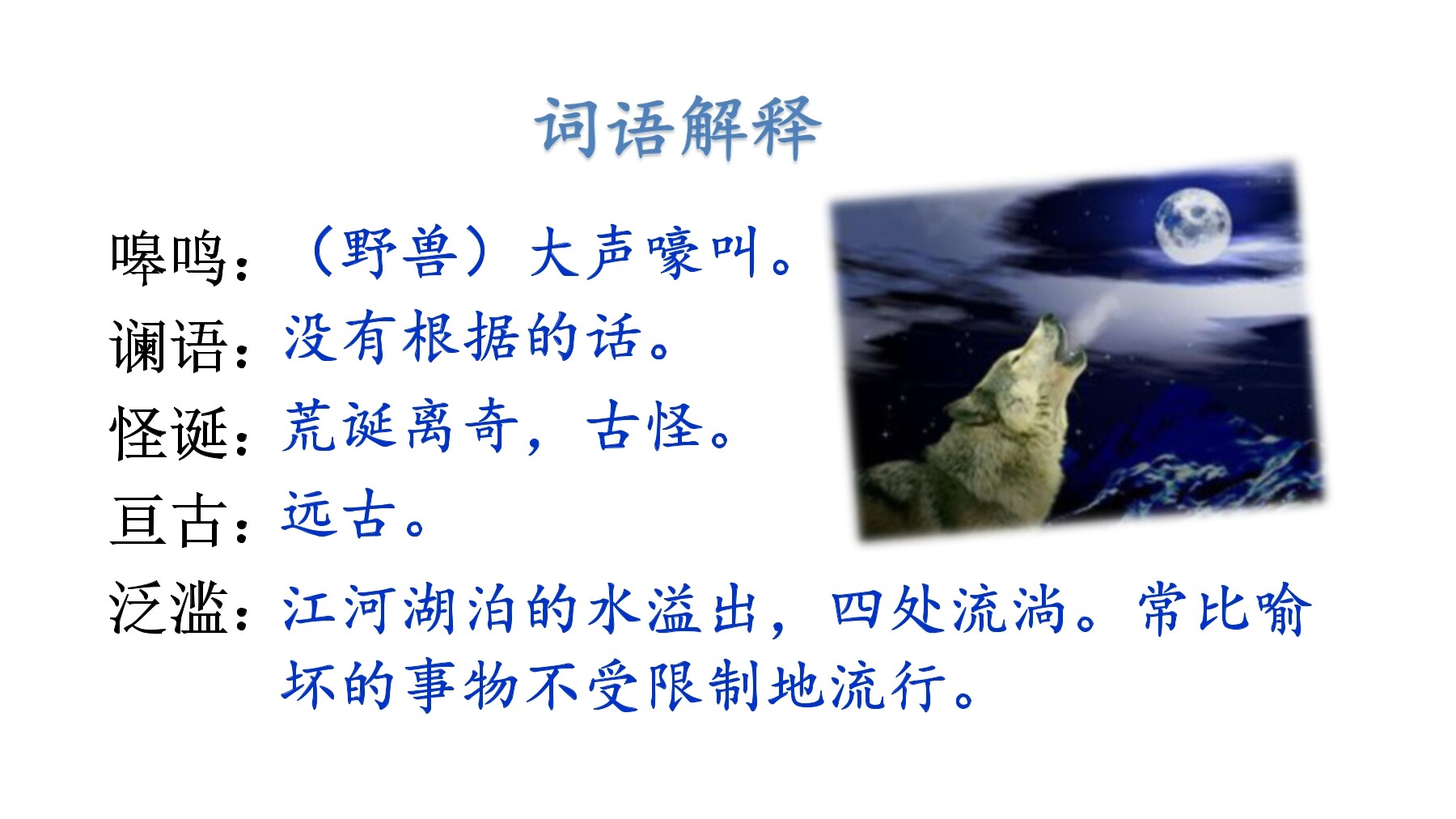 词语解释

嗥鸣：（野兽）大声嚎叫。

谰语：没有根据的话。

怪诞：荒诞离奇，古怪。

亘古：远古。

泛滥：江河湖泊的水溢出，四处流淌。常比喻坏的事物不受限制地流行。